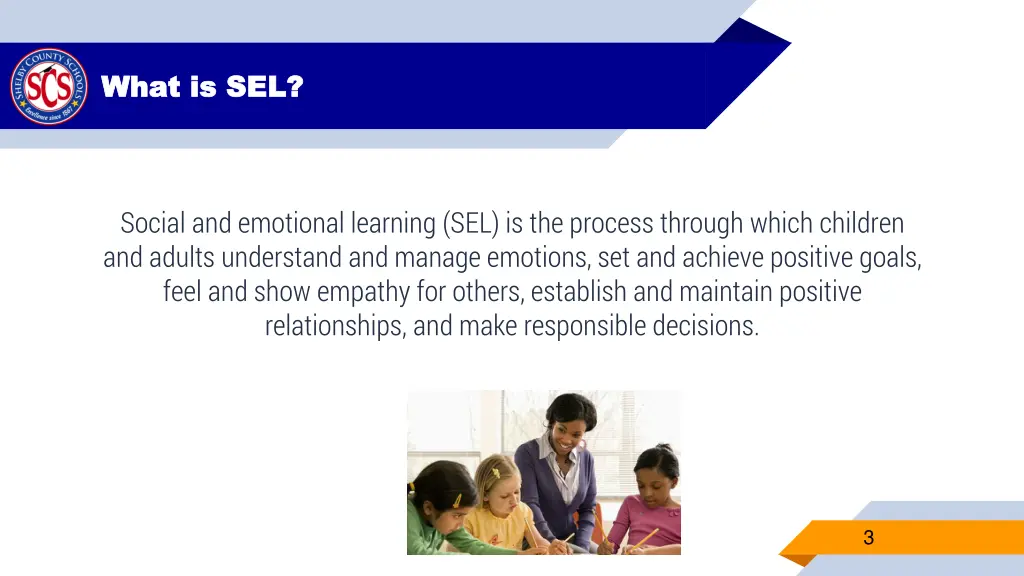 SHELBY COUNTY SCHOOLS
SCS
Excellence since 1867

What is SEL?

Social and emotional learning (SEL) is the process through which children and adults understand and manage emotions, set and achieve positive goals, feel and show empathy for others, establish and maintain positive relationships, and make responsible decisions.

3